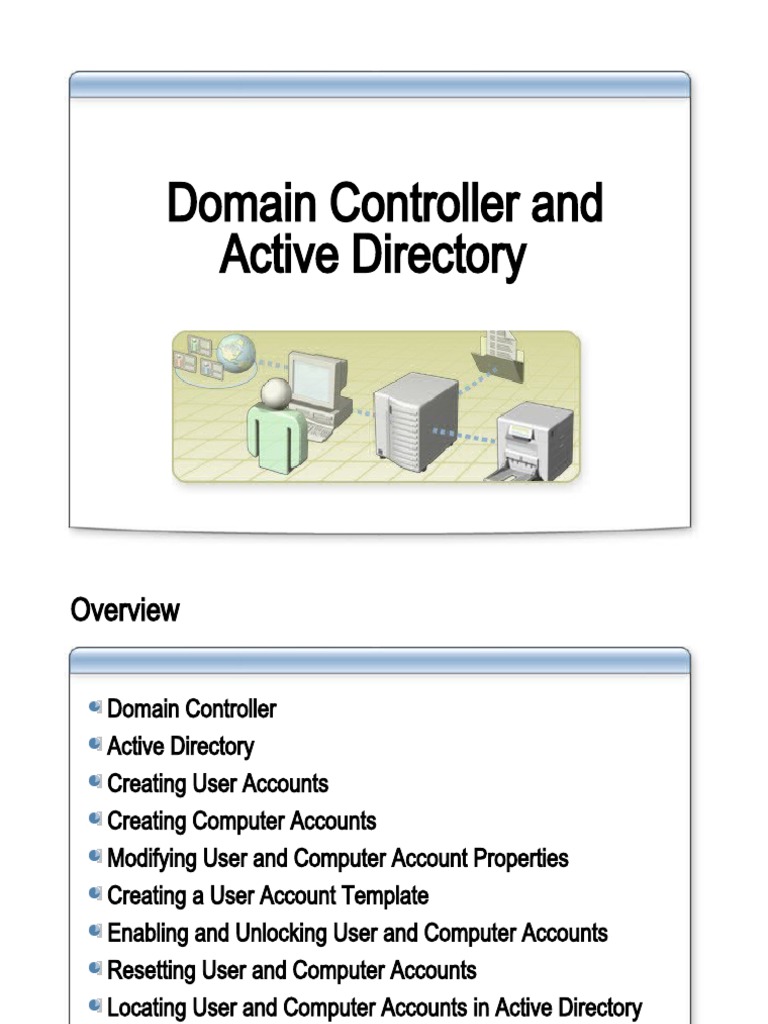 Domain Controller and Active Directory

Overview

Domain Controller
Active Directory
Creating User Accounts
Creating Computer Accounts
Modifying User and Computer Account Properties
Creating a User Account Template
Enabling and Unlocking User and Computer Accounts
Resetting User and Computer Accounts
Locating User and Computer Accounts in Active Directory